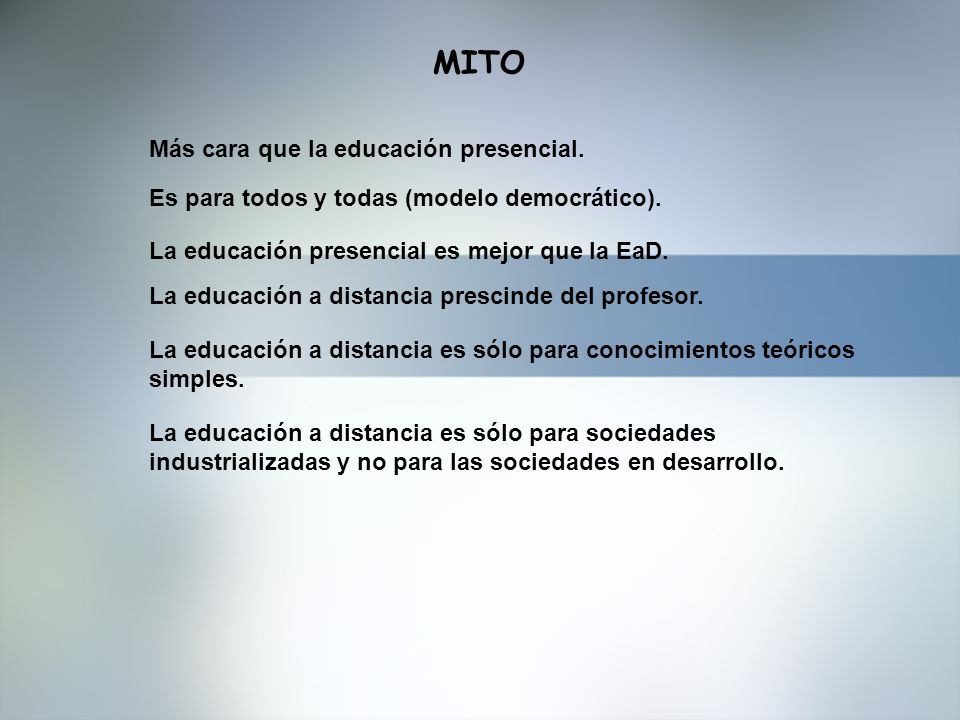 MITO

Más cara que la educación presencial.

Es para todos y todas (modelo democrático).

La educación presencial es mejor que la EaD.

La educación a distancia prescinde del profesor.

La educación a distancia es sólo para conocimientos teóricos simples.

La educación a distancia es sólo para sociedades industrializadas y no para las sociedades en desarrollo.